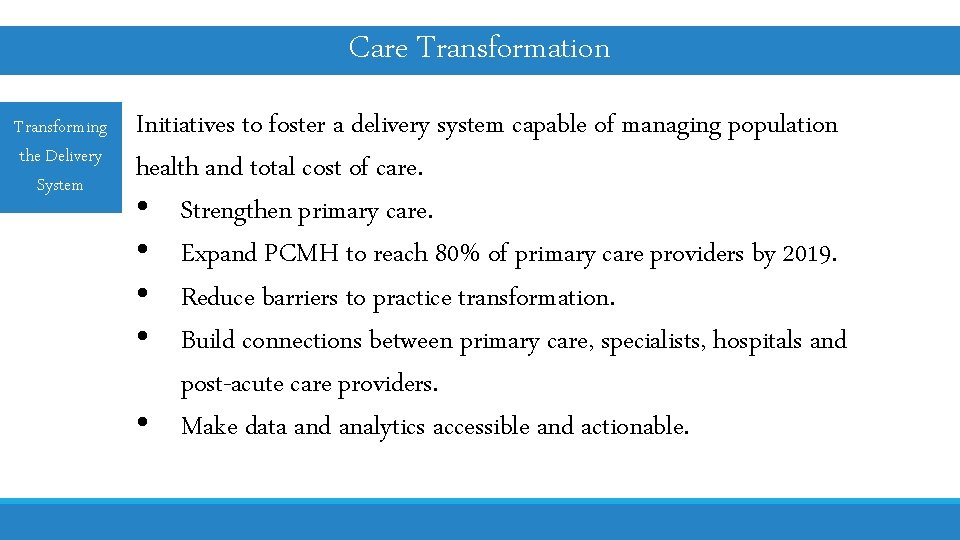 Care Transformation

Transforming the Delivery System

Initiatives to foster a delivery system capable of managing population health and total cost of care.

• Strengthen primary care.
• Expand PCMH to reach 80% of primary care providers by 2019.
• Reduce barriers to practice transformation.
• Build connections between primary care, specialists, hospitals and post-acute care providers.
• Make data and analytics accessible and actionable.